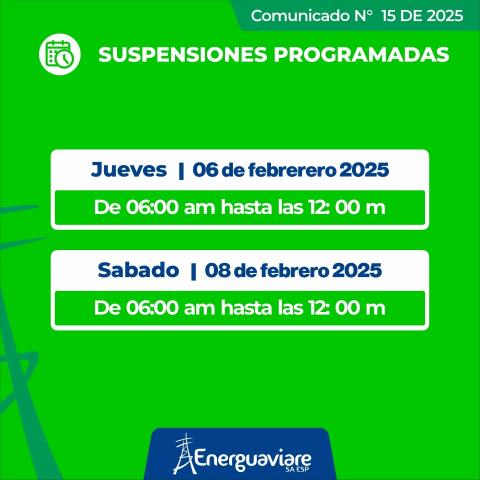 Comunicado N° 15 DE 2025

SUSPENSIONES PROGRAMADAS

Jueves | 06 de febrerero 2025

De 06:00 am hasta las 12: 00 m

Sabado | 08 de febrero 2025

De 06:00 am hasta las 12: 00 m

Energuaviare SA ESP